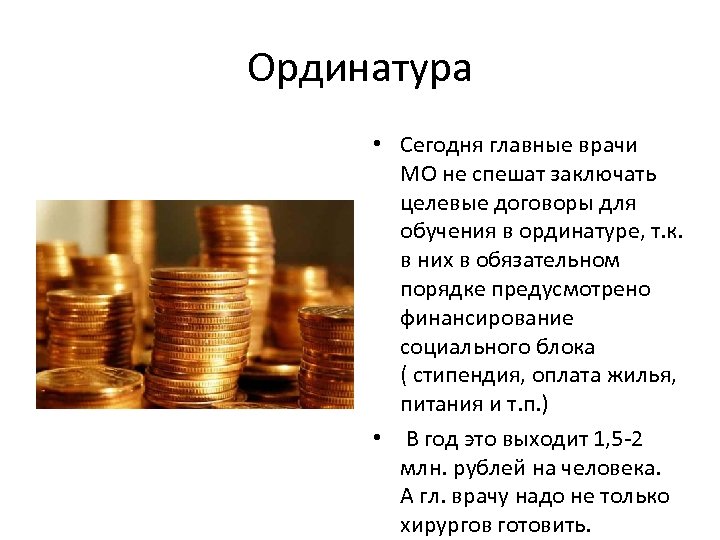 Ординатура

• Сегодня главные врачи МО не спешат заключать целевые договоры для обучения в ординатуре, т.к. в них в обязательном порядке предусмотрено финансирование социального блока ( стипендия, оплата жилья, питания и т.п.)

• В год это выходит 1,5-2 млн. рублей на человека. А гл. врачу надо не только хирургов готовить.